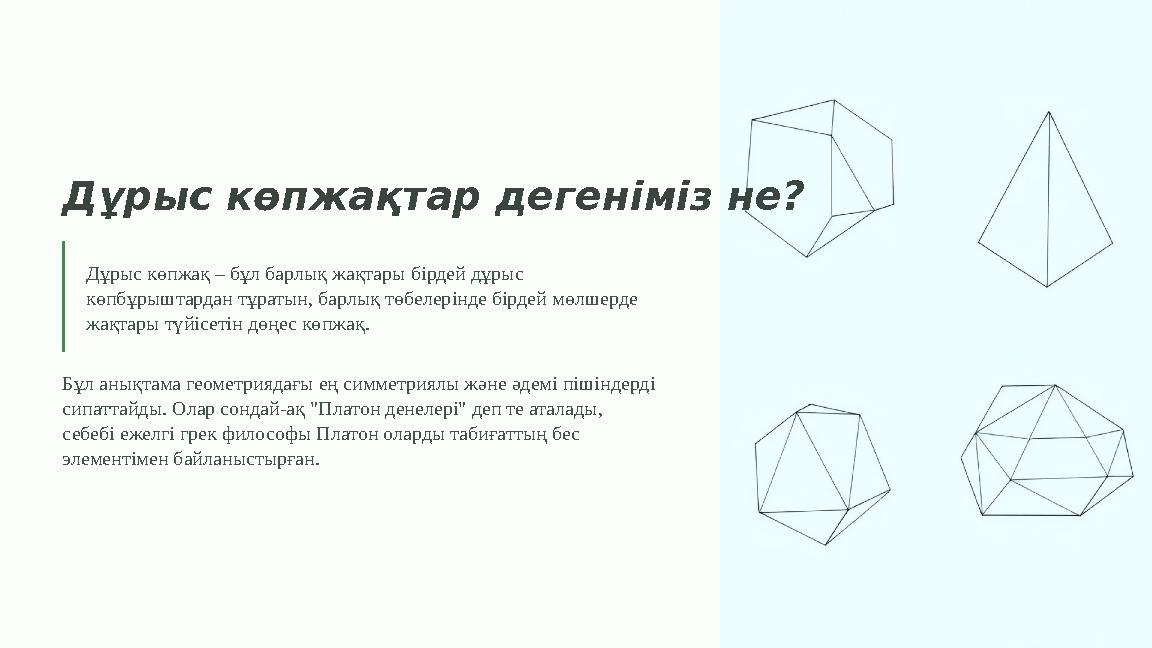 Дұрыс көпжақтар дегеніміз не?

Дұрыс көпжақ – бұл барлық жақтары бірдей дұрыс көпбұрыштардан тұратын, барлық төбелерінде бірдей мөлшерде жақтары түйісетін дөңес көпжақ.

Бұл анықтама геометриядағы ең симметриялы және әдемі пішіндерді сипаттайды. Олар сондай-ақ "Платон денелері" деп те аталады, себебі ежелгі грек философы Платон оларды табиғаттың бес элементімен байланыстырған.